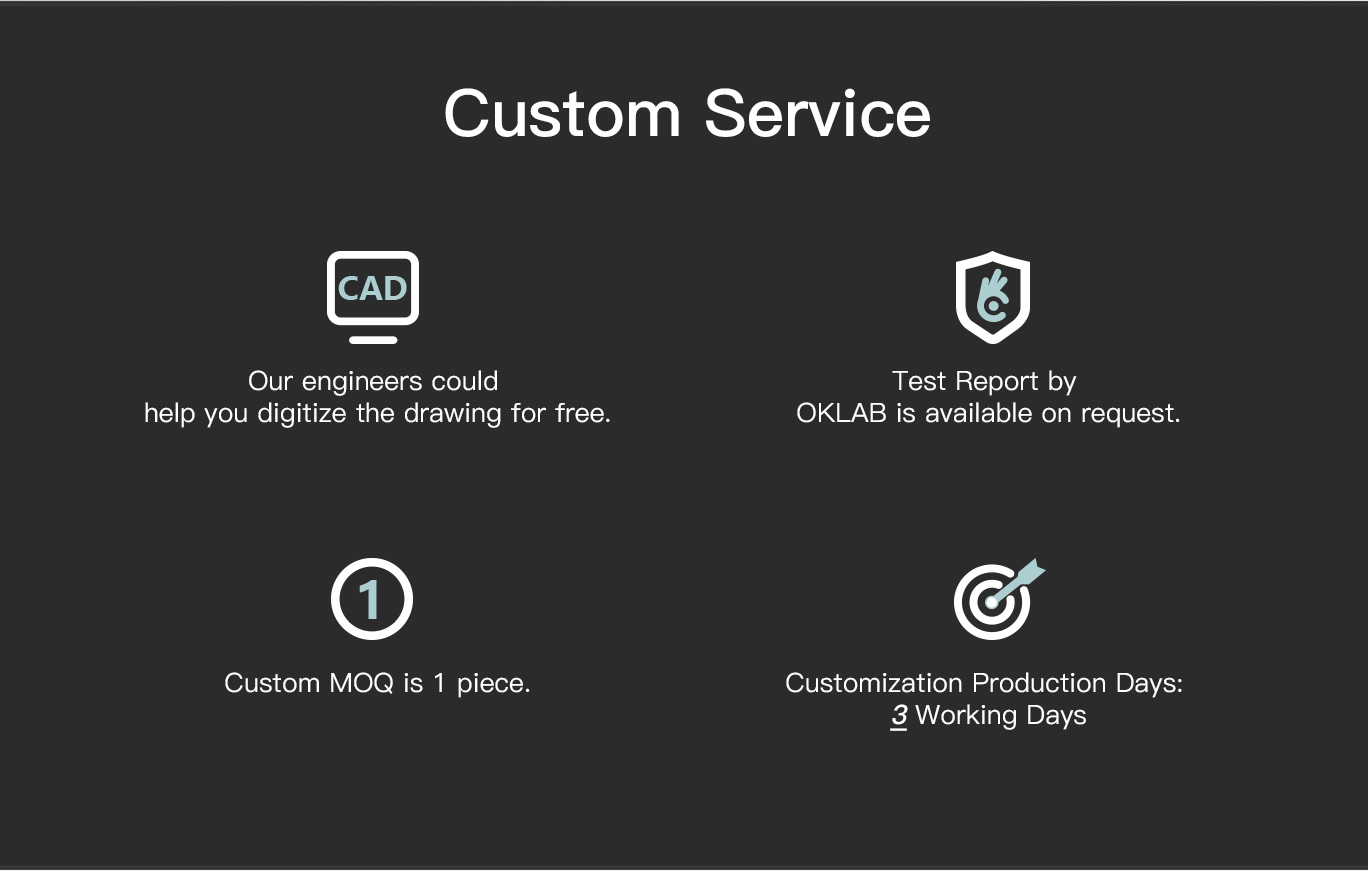 Custom Service

CAD

Our engineers could help you digitize the drawing for free.

Test Report by OKLAB is available on request.

1

Custom MOQ is 1 piece.

Customization Production Days: 3 Working Days